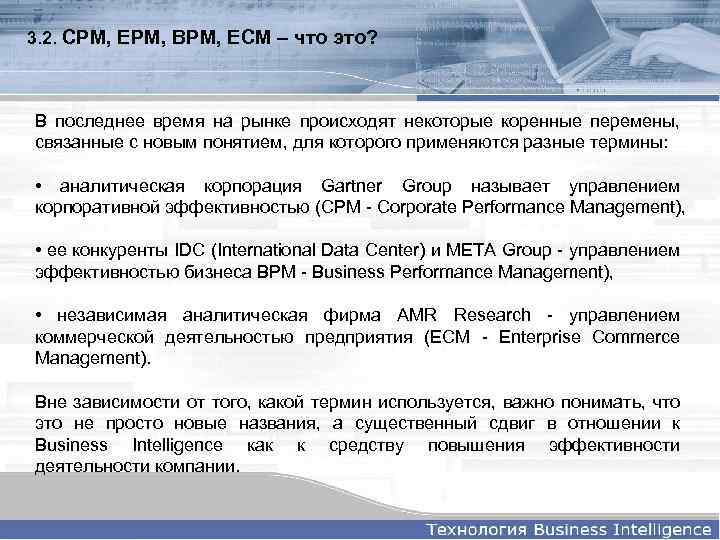 3.2. CPM, EPM, BPM, ECM – что это?

В последнее время на рынке происходят некоторые коренные перемены, связанные с новым понятием, для которого применяются разные термины:

• аналитическая корпорация Gartner Group называет управлением корпоративной эффективностью (CPM - Corporate Performance Management),

• ее конкуренты IDC (International Data Center) и META Group - управлением эффективностью бизнеса BPM - Business Performance Management),

• независимая аналитическая фирма AMR Research - управлением коммерческой деятельностью предприятия (ECM - Enterprise Commerce Management).

Вне зависимости от того, какой термин используется, важно понимать, что это не просто новые названия, а существенный сдвиг в отношении к Business Intelligence как к средству повышения эффективности деятельности компании.

Технология Business Intelligence